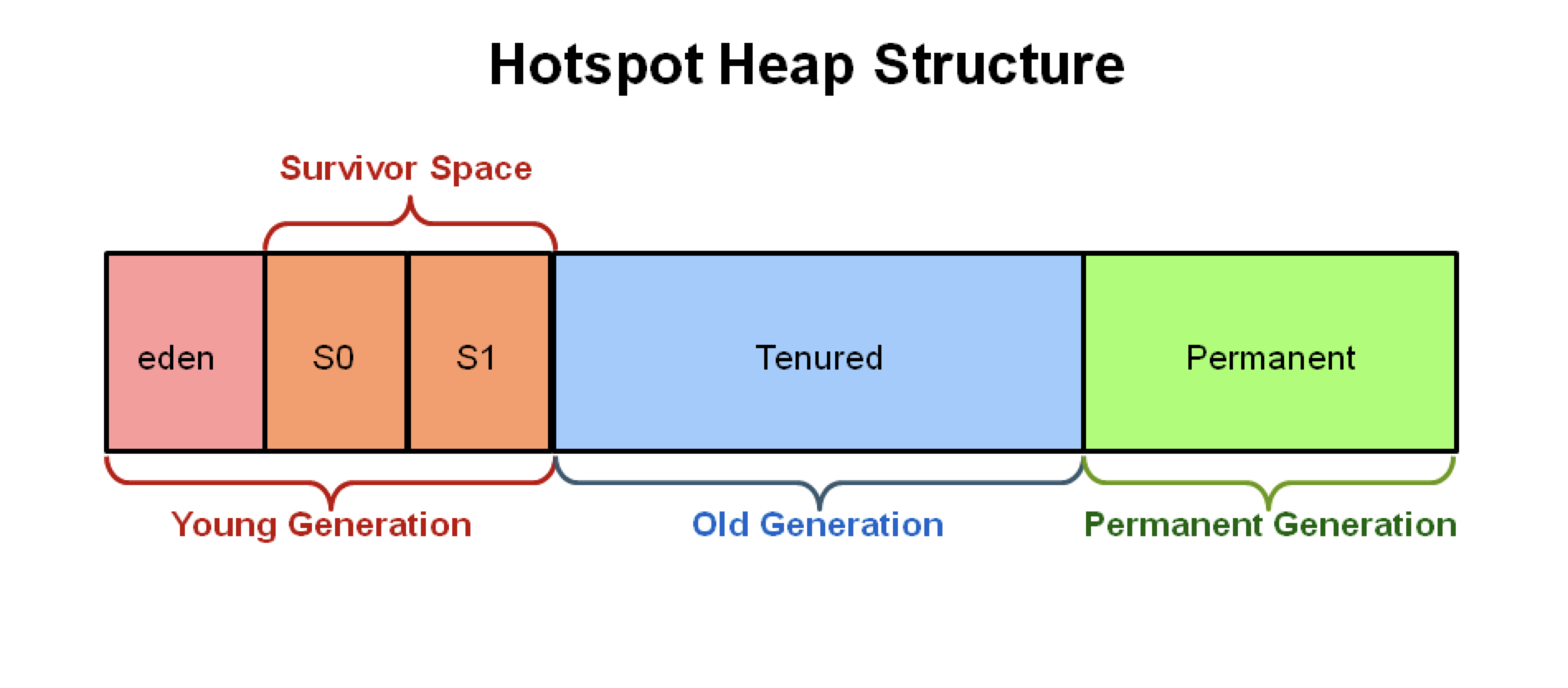 Hotspot Heap Structure

Survivor Space

eden

S0

S1

Tenured

Permanent

Young Generation

Old Generation

Permanent Generation